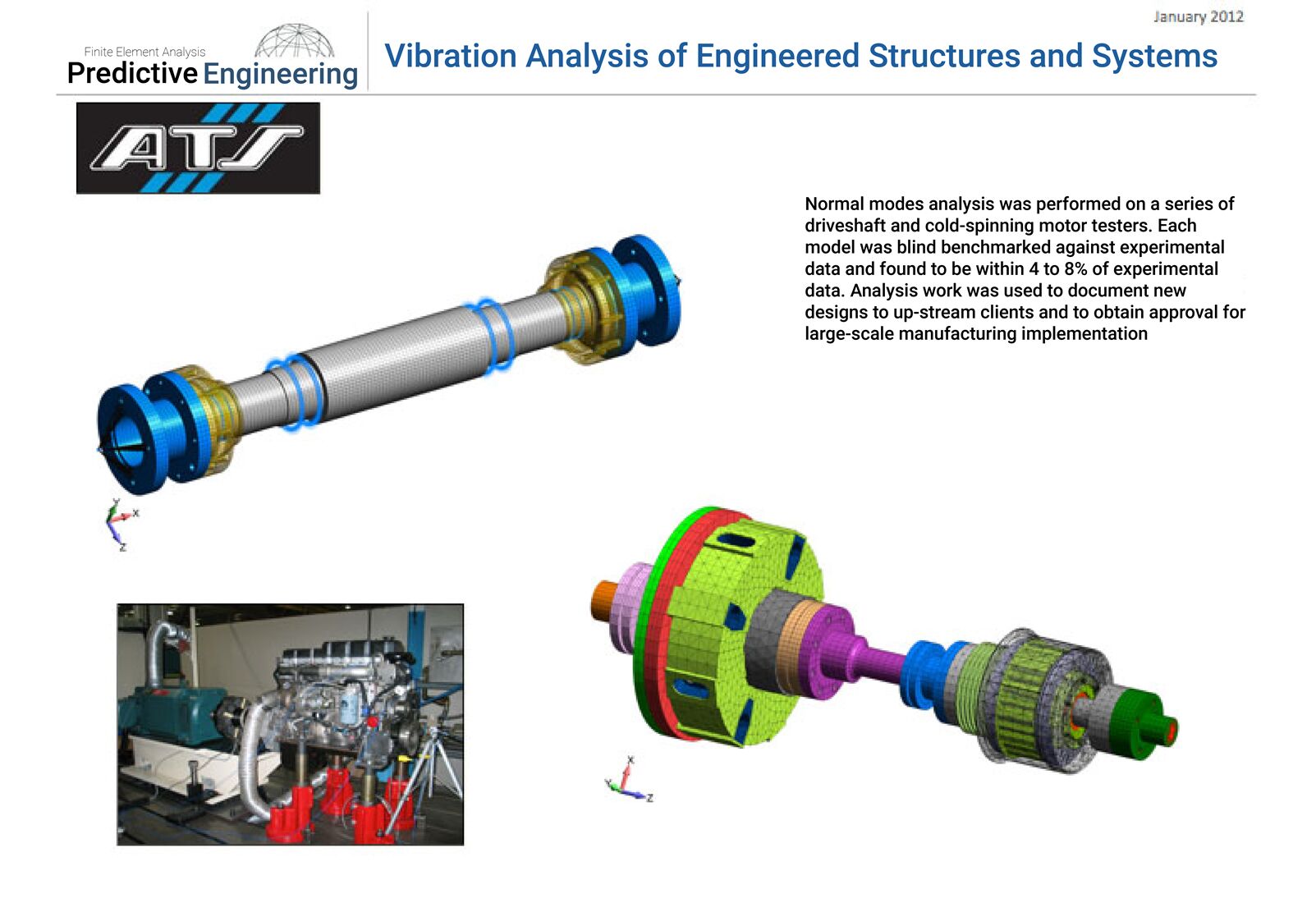 January 2012

Finite Element Analysis
Predictive Engineering

Vibration Analysis of Engineered Structures and Systems

ATS

Normal modes analysis was performed on a series of driveshaft and cold-spinning motor testers. Each model was blind benchmarked against experimental data and found to be within 4 to 8% of experimental data. Analysis work was used to document new designs to up-stream clients and to obtain approval for large-scale manufacturing implementation

Y
X
Z

X
Y
Z